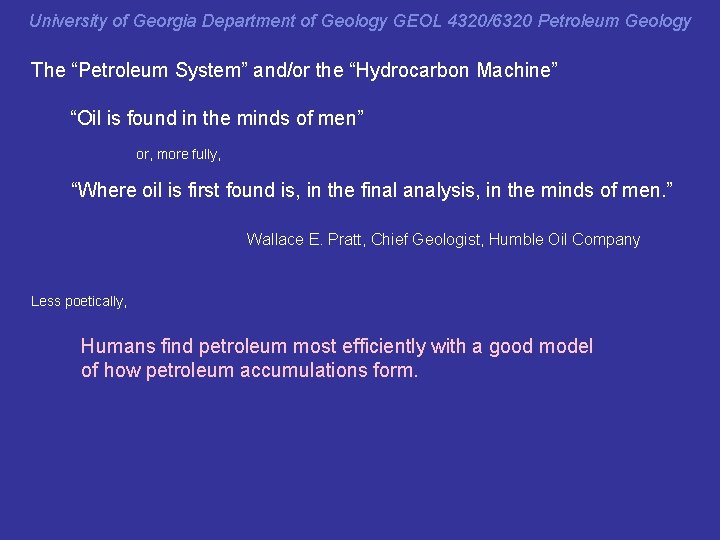 University of Georgia Department of Geology GEOL 4320/6320 Petroleum Geology

The "Petroleum System" and/or the "Hydrocarbon Machine"

"Oil is found in the minds of men"

or, more fully,

"Where oil is first found is, in the final analysis, in the minds of men."

Wallace E. Pratt, Chief Geologist, Humble Oil Company

Less poetically,

Humans find petroleum most efficiently with a good model of how petroleum accumulations form.